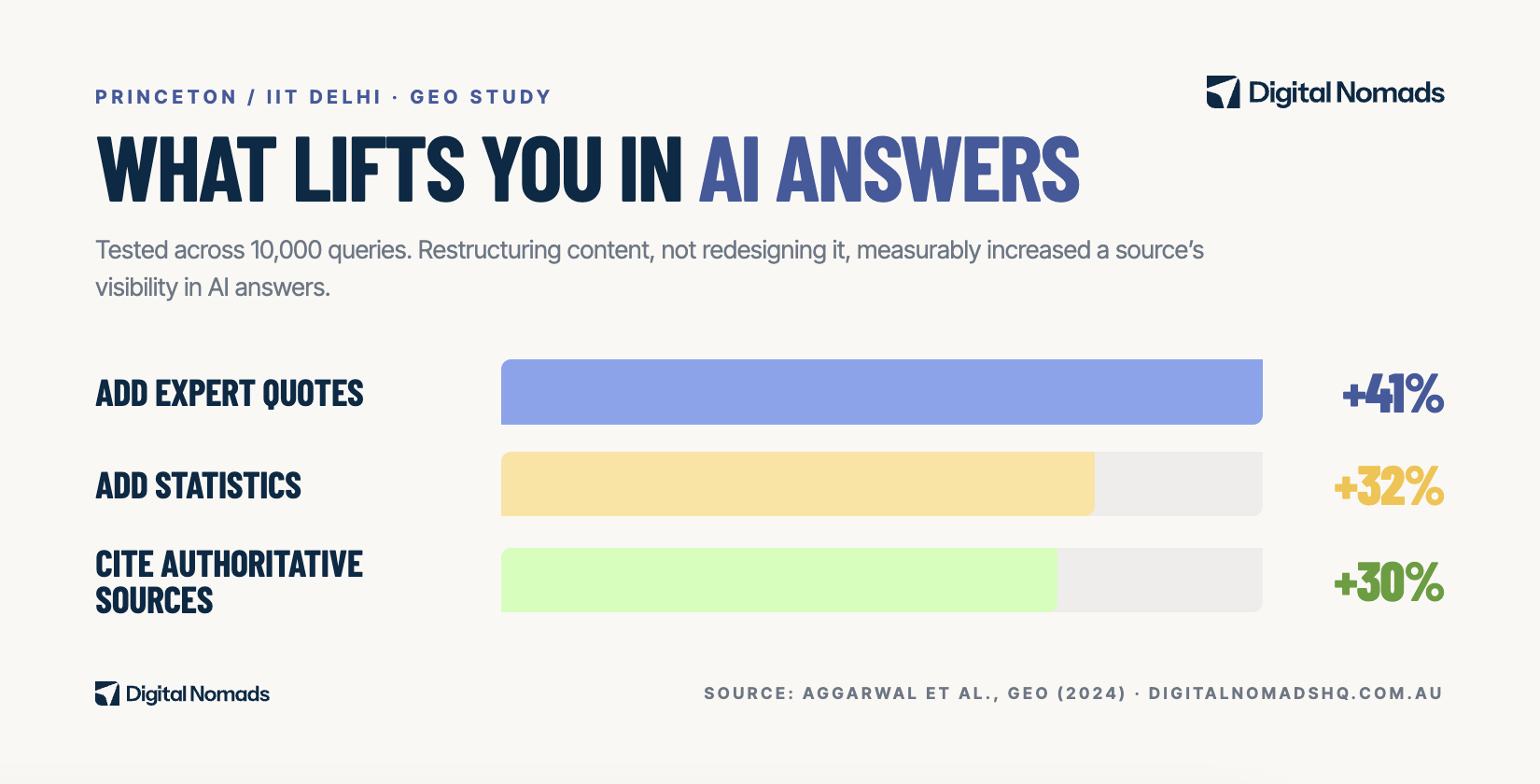 PRINCETON / IIT DELHI · GEO STUDY

Digital Nomads

WHAT LIFTS YOU IN AI ANSWERS

Tested across 10,000 queries. Restructuring content, not redesigning it, measurably increased a source's visibility in AI answers.

ADD EXPERT QUOTES +41%

ADD STATISTICS +32%

CITE AUTHORITATIVE SOURCES +30%

Digital Nomads

SOURCE: AGGARWAL ET AL., GEO (2024) · DIGITALNOMADSHQ.COM.AU